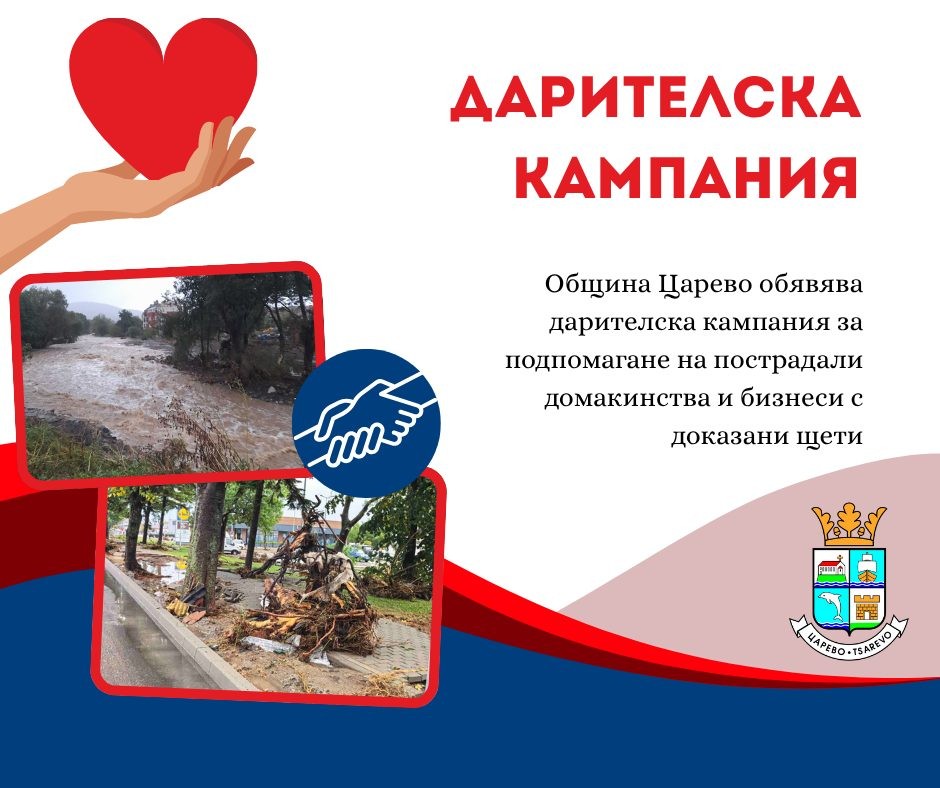 ДАРИТЕЛСКА КАМПАНИЯ

Община Царево обявява дарителска кампания за подпомагане на пострадали домакинства и бизнеси с доказани щети

ЦАРЕВО • TSAREVO